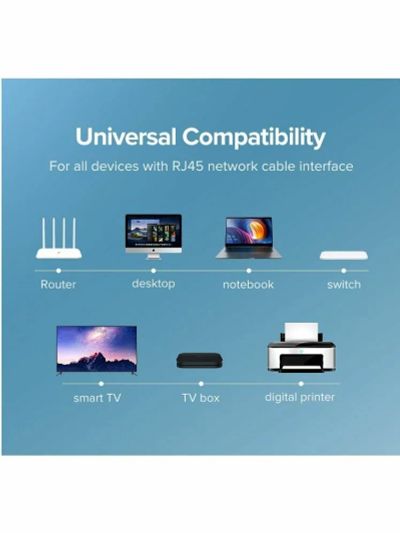 Universal Compatibility

For all devices with RJ45 network cable interface

Router

desktop

notebook

switch

smart TV

TV box

digital printer